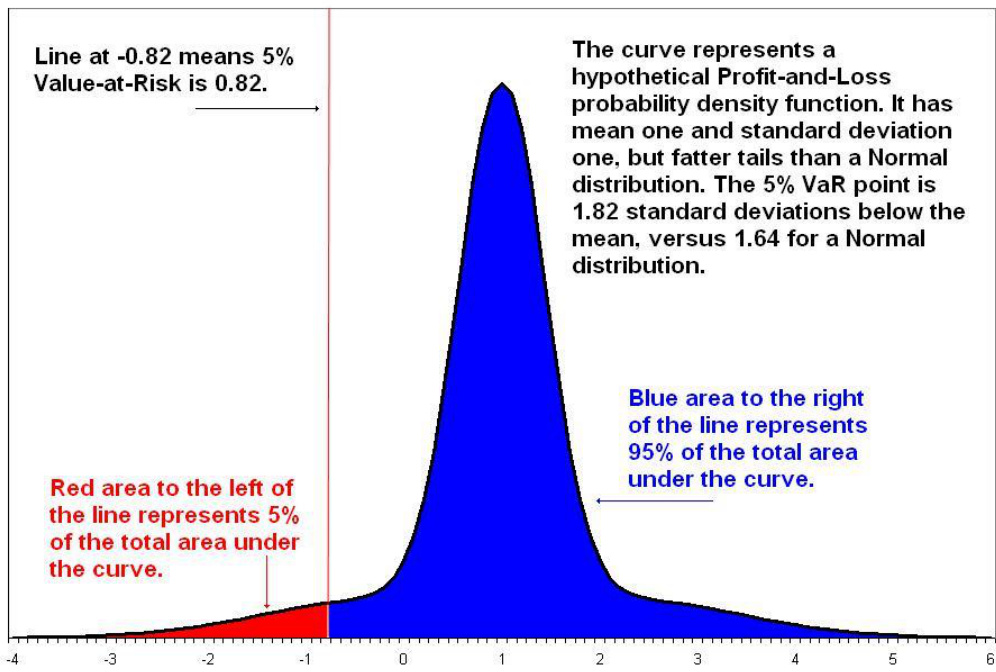 Line at -0.82 means 5% Value-at-Risk is 0.82.

The curve represents a hypothetical Profit-and-Loss probability density function. It has mean one and standard deviation one, but fatter tails than a Normal distribution. The 5% VaR point is 1.82 standard deviations below the mean, versus 1.64 for a Normal distribution.

Blue area to the right of the line represents 95% of the total area under the curve.

Red area to the left of the line represents 5% of the total area under the curve.

-4 -3 -2 -1 0 1 2 3 4 5 6